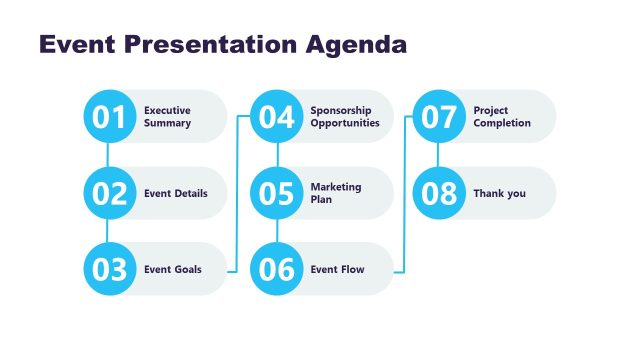 Event Presentation Agenda

01 Executive Summary

02 Event Details

03 Event Goals

04 Sponsorship Opportunities

05 Marketing Plan

06 Event Flow

07 Project Completion

08 Thank you